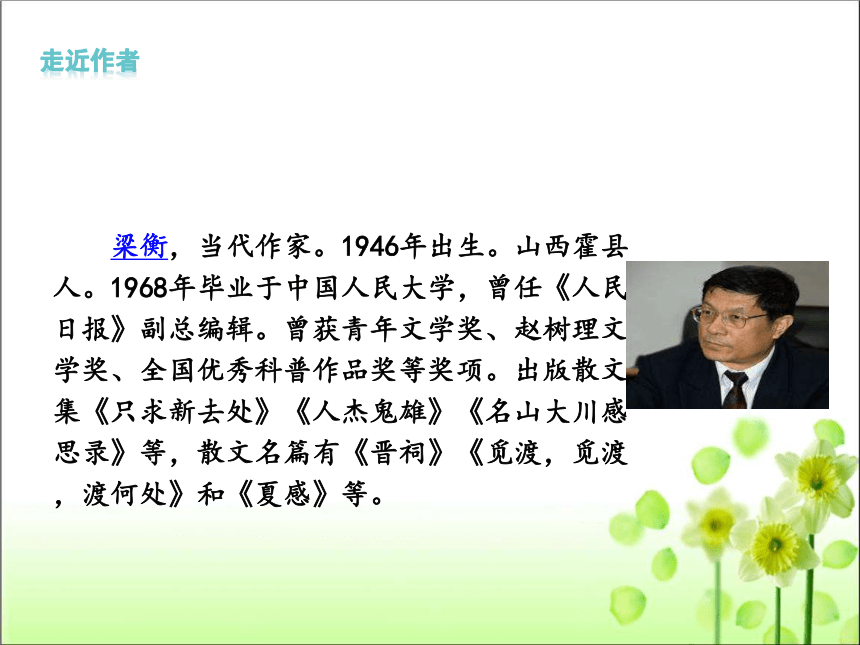 走近作者

梁衡，当代作家。1946年出生。山西霍县人。1968年毕业于中国人民大学，曾任《人民日报》副总编辑。曾获青年文学奖、赵树理文学奖、全国优秀科普作品奖等奖项。出版散文集《只求新去处》《人杰鬼雄》《名山大川感思录》等，散文名篇有《晋祠》《觅渡，觅渡，渡何处》和《夏感》等。